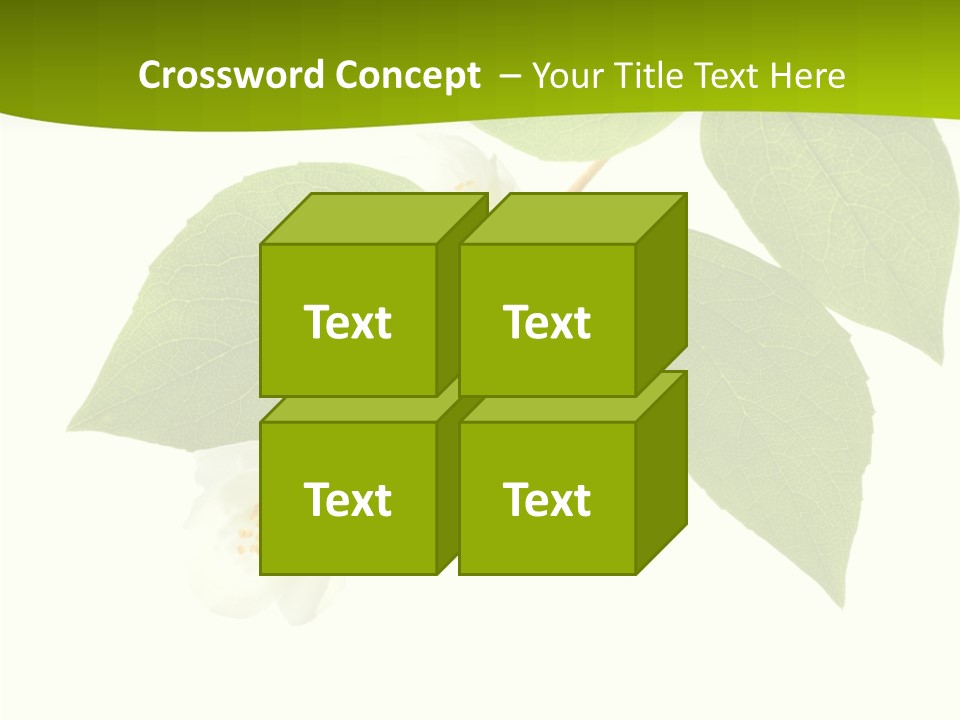 Crossword Concept – Your Title Text Here

Text

Text

Text

Text